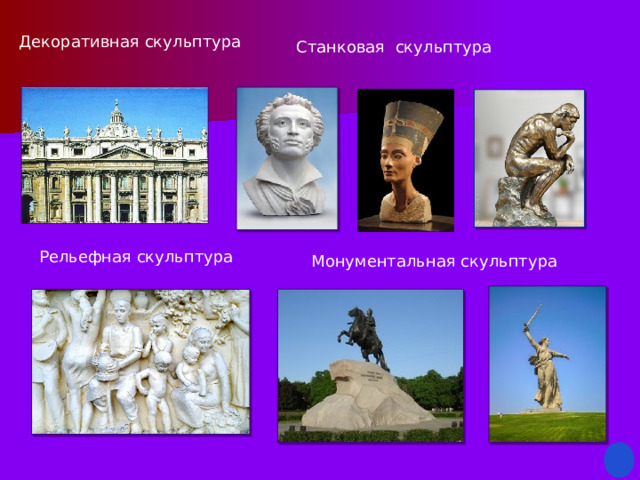 Декоративная скульптура

Станковая скульптура

Рельефная скульптура

Монументальная скульптура